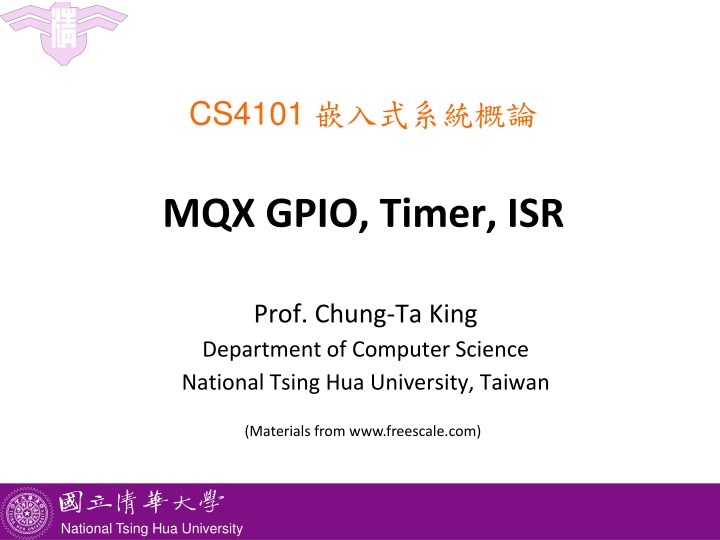 CS4101 嵌入式系統概論

MQX GPIO, Timer, ISR

Prof. Chung-Ta King
Department of Computer Science
National Tsing Hua University, Taiwan

(Materials from www.freescale.com)

國立清華大學
National Tsing Hua University